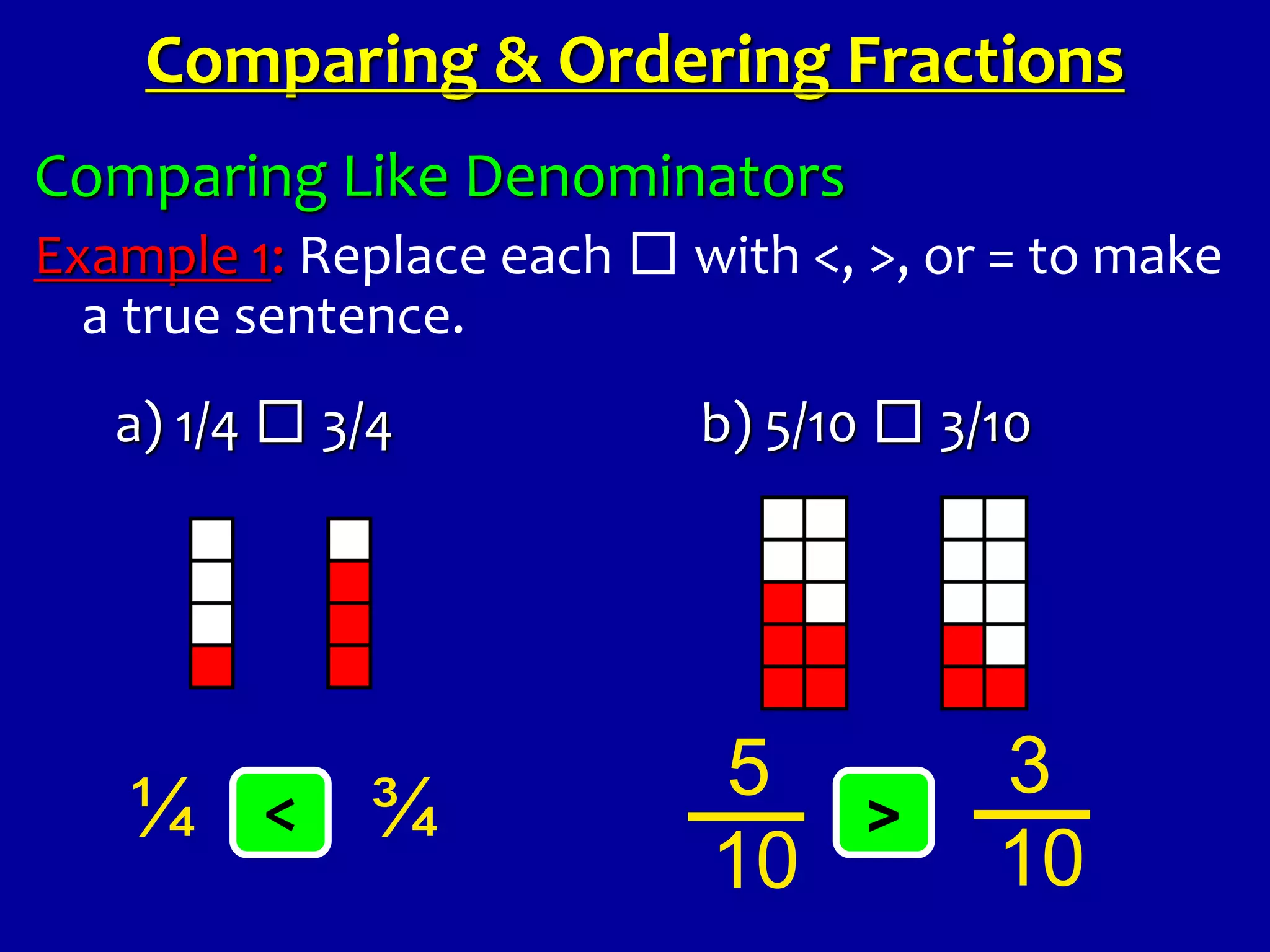 Comparing & Ordering Fractions

Comparing Like Denominators

Example 1: Replace each □ with <, >, or = to make a true sentence.

a) 1/4 □ 3/4

b) 5/10 □ 3/10

¼ < ¾

$\frac{5}{10}$ > $\frac{3}{10}$